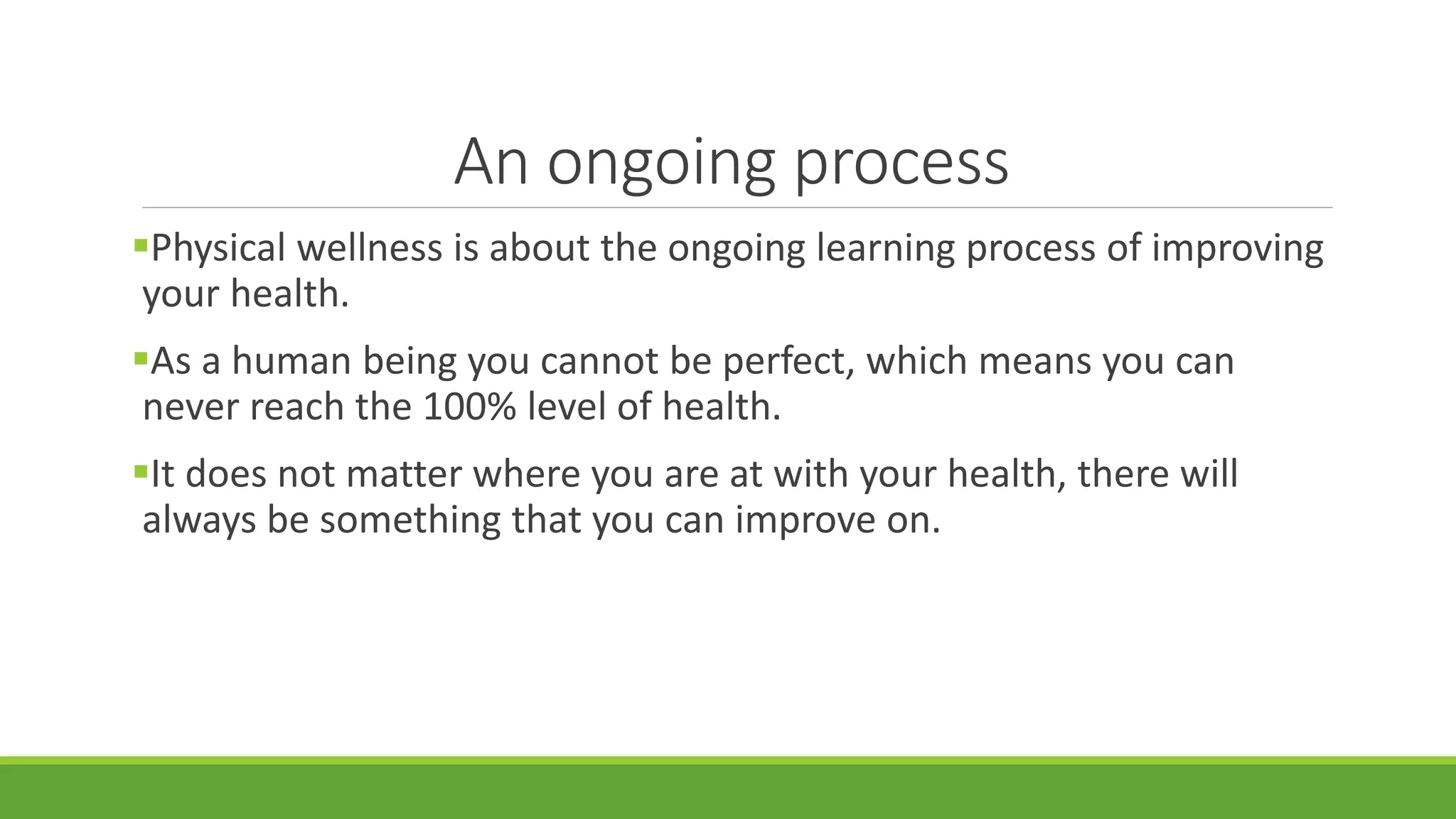 An ongoing process

▪Physical wellness is about the ongoing learning process of improving your health.

▪As a human being you cannot be perfect, which means you can never reach the 100% level of health.

▪It does not matter where you are at with your health, there will always be something that you can improve on.